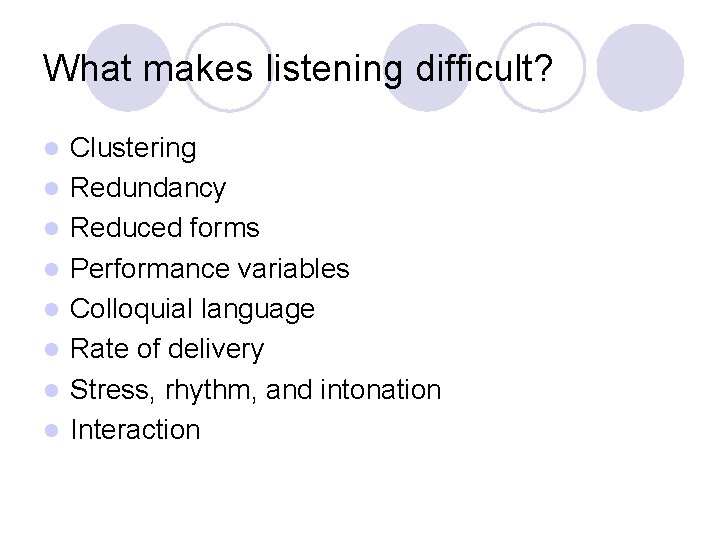 What makes listening difficult?

- Clustering
- Redundancy
- Reduced forms
- Performance variables
- Colloquial language
- Rate of delivery
- Stress, rhythm, and intonation
- Interaction